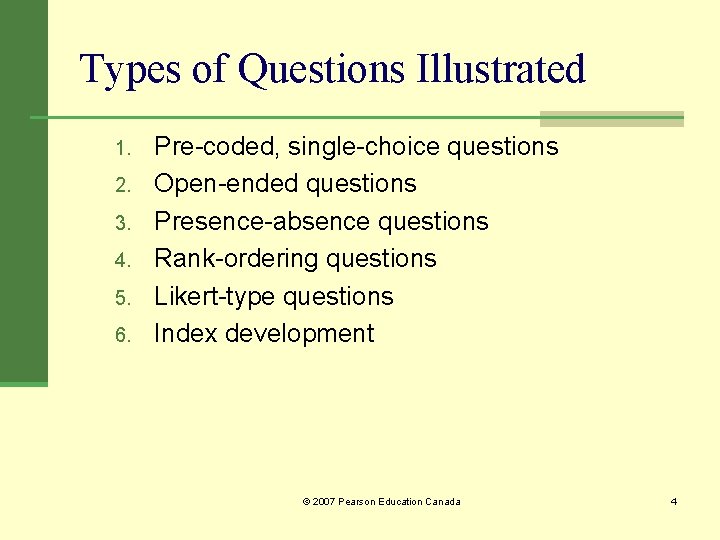 Types of Questions Illustrated

1. Pre-coded, single-choice questions
2. Open-ended questions
3. Presence-absence questions
4. Rank-ordering questions
5. Likert-type questions
6. Index development

© 2007 Pearson Education Canada

4